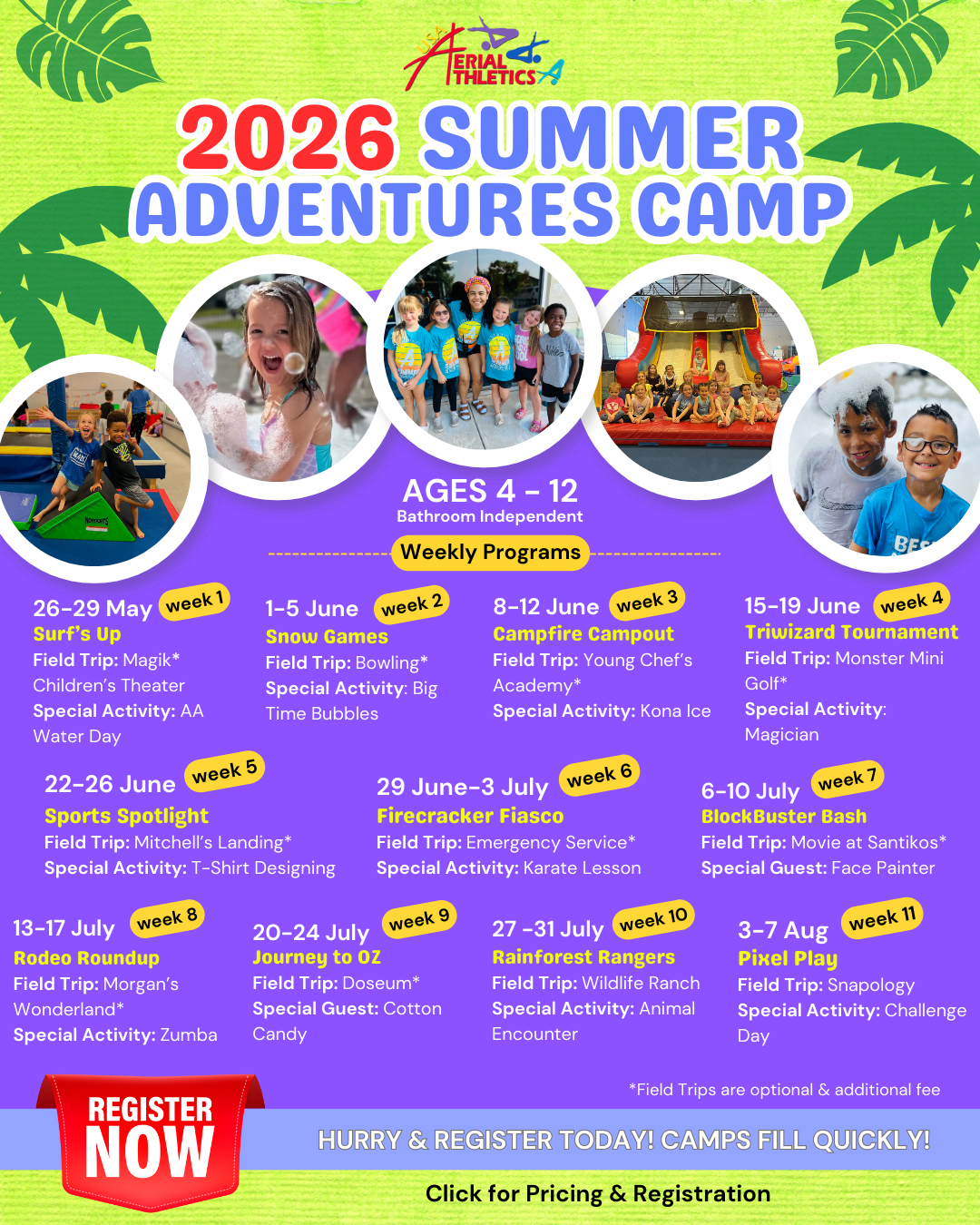 USA AERIAL ATHLETICS

2026 SUMMER ADVENTURES CAMP

AGES 4 - 12
Bathroom Independent

Weekly Programs

26-29 May week 1
Surf's Up
Field Trip: Magik* Children's Theater
Special Activity: AA Water Day

1-5 June week 2
Snow Games
Field Trip: Bowling*
Special Activity: Big Time Bubbles

8-12 June week 3
Campfire Campout
Field Trip: Young Chef's Academy*
Special Activity: Kona Ice

15-19 June week 4
Triwizard Tournament
Field Trip: Monster Mini Golf*
Special Activity: Magician

22-26 June week 5
Sports Spotlight
Field Trip: Mitchell's Landing*
Special Activity: T-Shirt Designing

29 June-3 July week 6
Firecracker Fiasco
Field Trip: Emergency Service*
Special Activity: Karate Lesson

6-10 July week 7
BlockBuster Bash
Field Trip: Movie at Santikos*
Special Guest: Face Painter

13-17 July week 8
Rodeo Roundup
Field Trip: Morgan's Wonderland*
Special Activity: Zumba

20-24 July week 9
Journey to OZ
Field Trip: Doseum*
Special Guest: Cotton Candy

27 -31 July week 10
Rainforest Rangers
Field Trip: Wildlife Ranch
Special Activity: Animal Encounter

3-7 Aug week 11
Pixel Play
Field Trip: Snapology
Special Activity: Challenge Day

*Field Trips are optional & additional fee

REGISTER NOW

HURRY & REGISTER TODAY! CAMPS FILL QUICKLY!

Click for Pricing & Registration